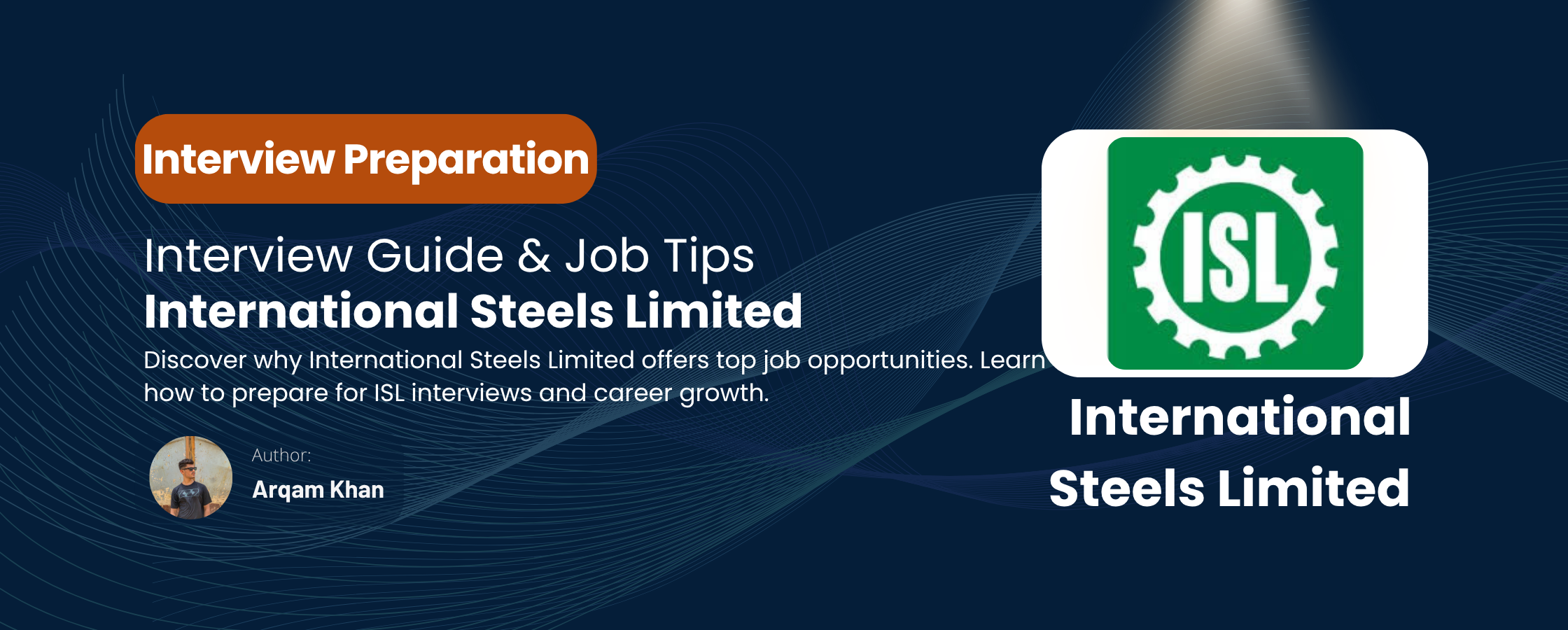 Interview Preparation

Interview Guide & Job Tips
International Steels Limited

Discover why International Steels Limited offers top job opportunities. Learn how to prepare for ISL interviews and career growth.

Author:
Arqam Khan

ISL

International Steels Limited